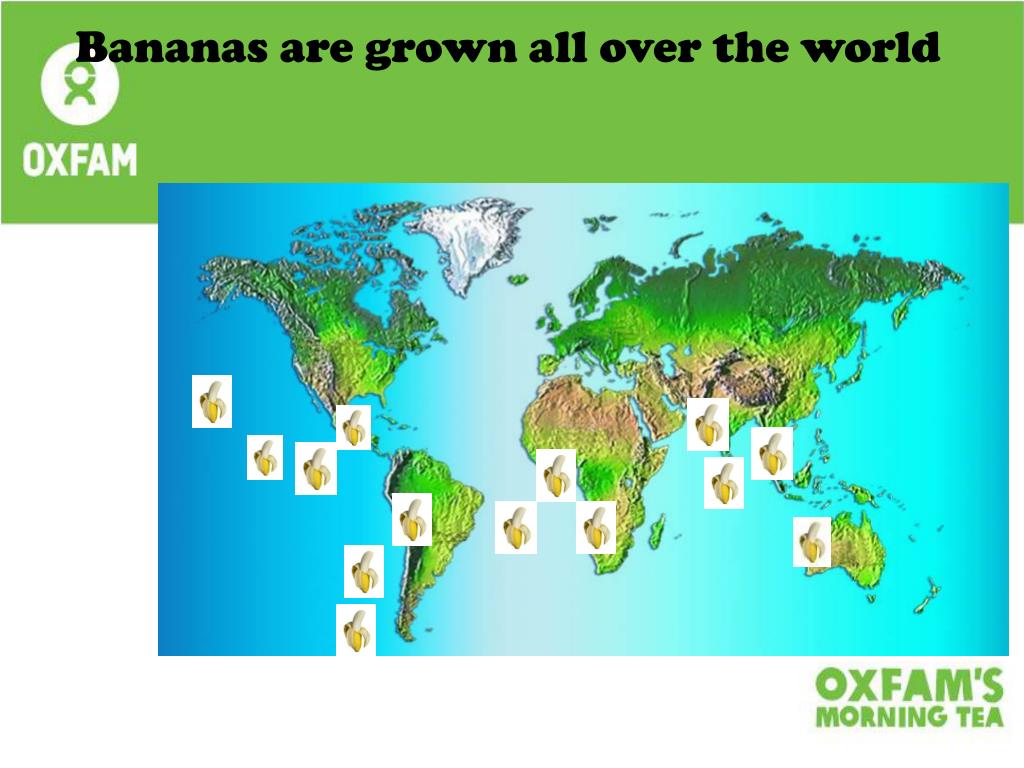 Bananas are grown all over the world

OXFAM

OXFAM'S MORNING TEA